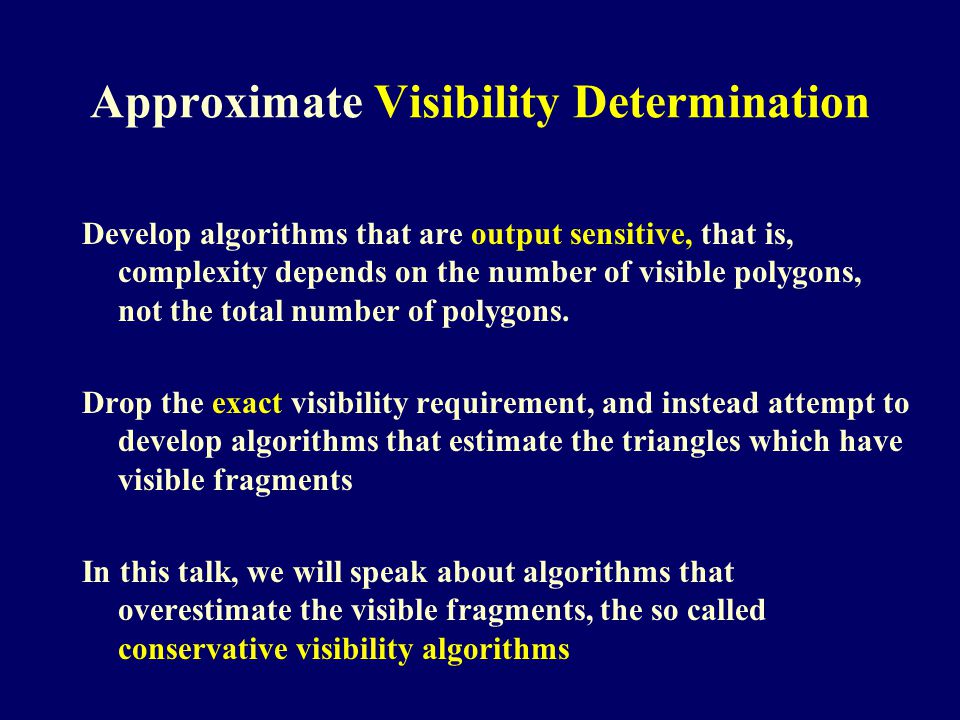 Approximate Visibility Determination

Develop algorithms that are output sensitive, that is, complexity depends on the number of visible polygons, not the total number of polygons.

Drop the exact visibility requirement, and instead attempt to develop algorithms that estimate the triangles which have visible fragments

In this talk, we will speak about algorithms that overestimate the visible fragments, the so called conservative visibility algorithms